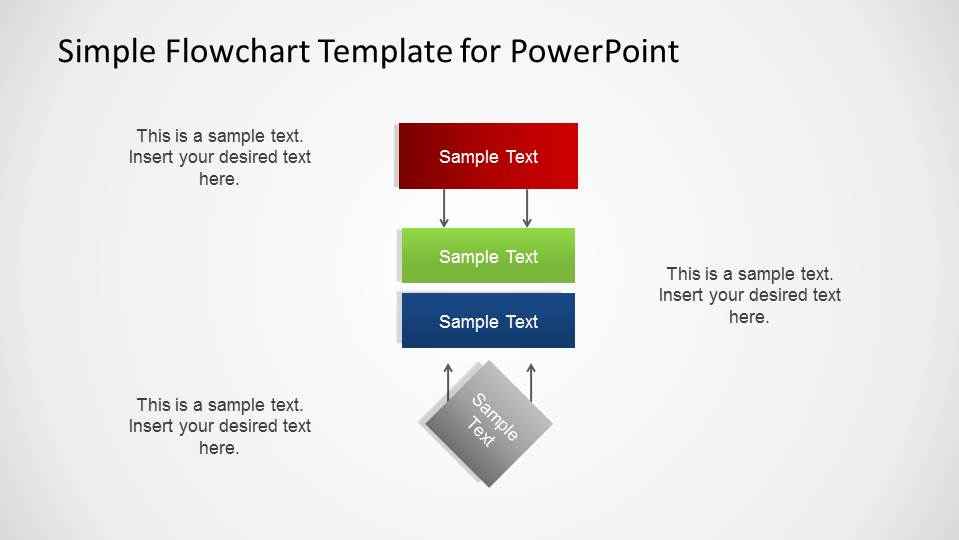 Simple Flowchart Template for PowerPoint

This is a sample text. Insert your desired text here.

Sample Text

Sample Text

Sample Text

This is a sample text. Insert your desired text here.

This is a sample text. Insert your desired text here.

Sample Text